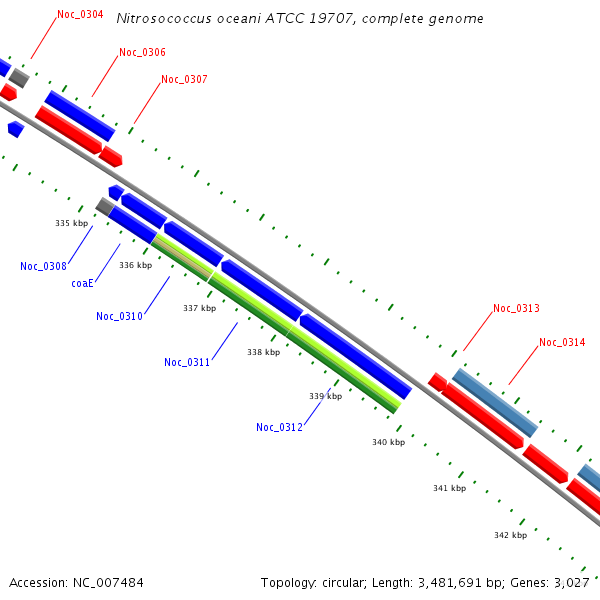 Nitrosococcus oceani ATCC 19707, complete genome

Noc_0304
Noc_0306
Noc_0307
335 kbp
Noc_0308
coaE
336 kbp
Noc_0310
337 kbp
Noc_0311
338 kbp
339 kbp
Noc_0312
340 kbp
Noc_0313
Noc_0314
341 kbp
342 kbp

Accession: NC_007484
Topology: circular; Length: 3,481,691 bp; Genes: 3,027